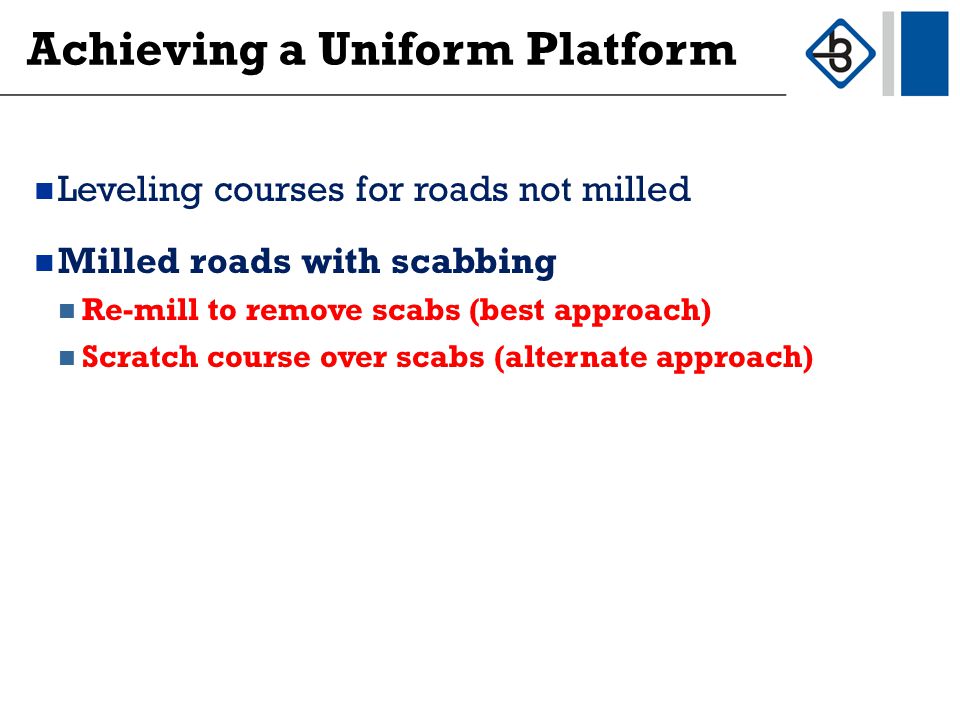 Achieving a Uniform Platform

Leveling courses for roads not milled

Milled roads with scabbing

Re-mill to remove scabs (best approach)

Scratch course over scabs (alternate approach)